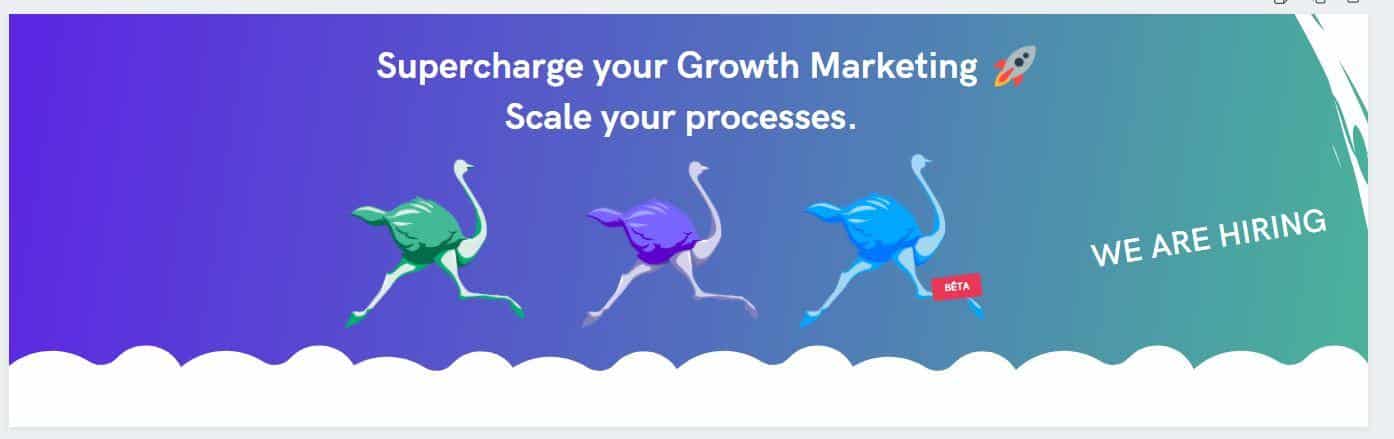 Supercharge your Growth Marketing 🚀
Scale your processes.

BÊTA

WE ARE HIRING